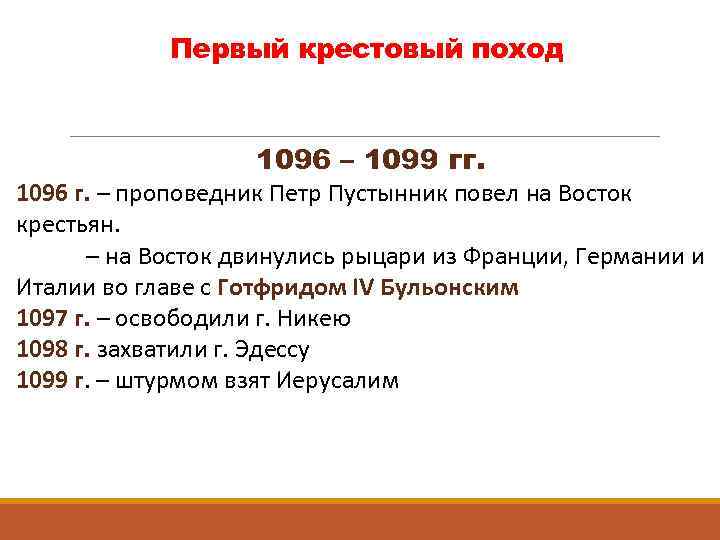 Первый крестовый поход

1096 – 1099 гг.

1096 г. – проповедник Петр Пустынник повел на Восток крестьян.

– на Восток двинулись рыцари из Франции, Германии и Италии во главе с Готфридом IV Бульонским

1097 г. – освободили г. Никею

1098 г. захватили г. Эдессу

1099 г. – штурмом взят Иерусалим